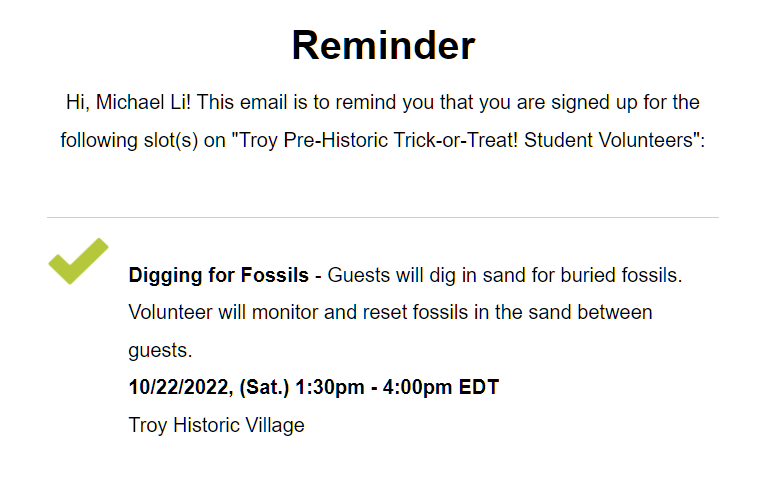 Reminder

Hi, Michael Li! This email is to remind you that you are signed up for the following slot(s) on "Troy Pre-Historic Trick-or-Treat! Student Volunteers":

Digging for Fossils - Guests will dig in sand for buried fossils. Volunteer will monitor and reset fossils in the sand between guests.
10/22/2022, (Sat.) 1:30pm - 4:00pm EDT
Troy Historic Village